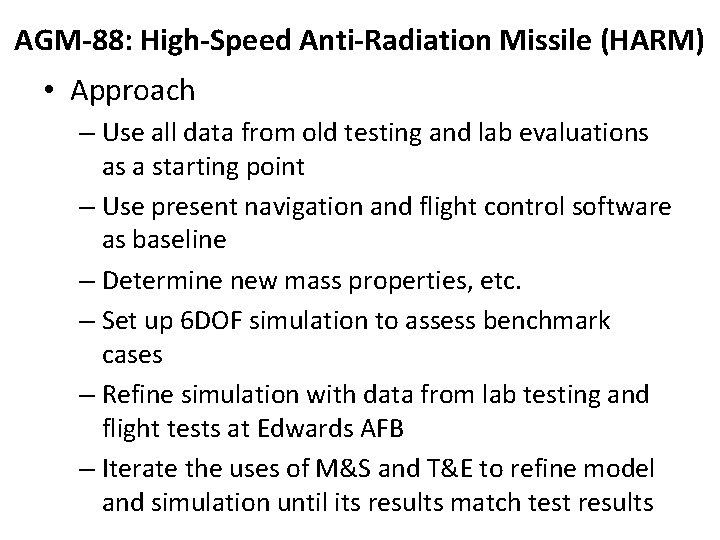 AGM-88: High-Speed Anti-Radiation Missile (HARM)

• Approach

– Use all data from old testing and lab evaluations as a starting point

– Use present navigation and flight control software as baseline

– Determine new mass properties, etc.

– Set up 6DOF simulation to assess benchmark cases

– Refine simulation with data from lab testing and flight tests at Edwards AFB

– Iterate the uses of M&S and T&E to refine model and simulation until its results match test results